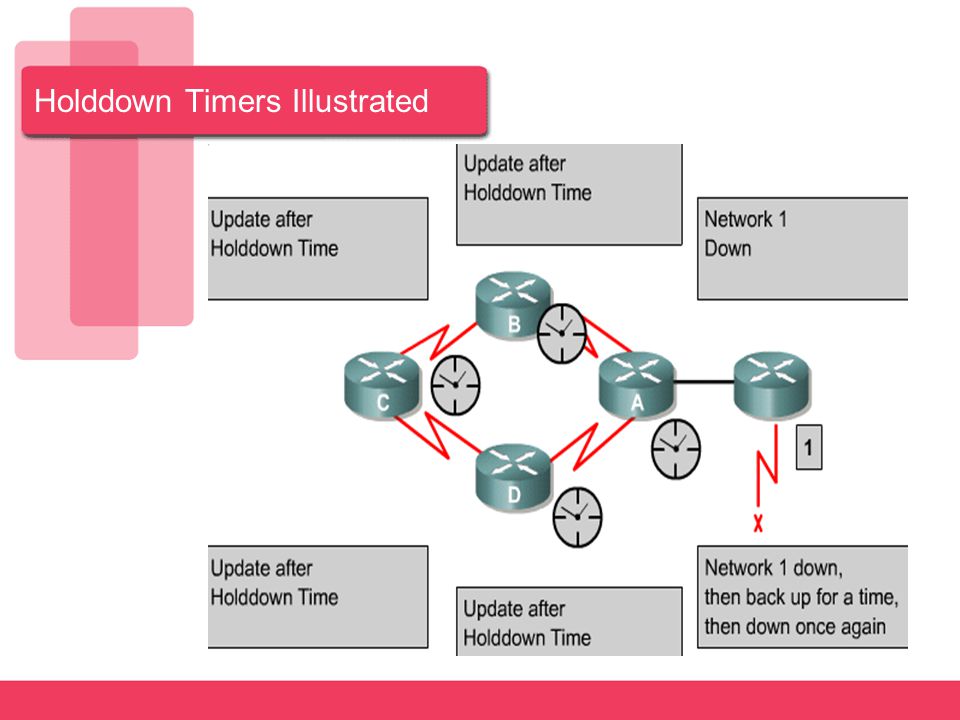 Holddown Timers Illustrated

Update after
Holddown Time

Update after
Holddown Time

Network 1
Down

B

C

A

D

1

x

Update after
Holddown Time

Update after
Holddown Time

Network 1 down,
then back up for a time,
then down once again